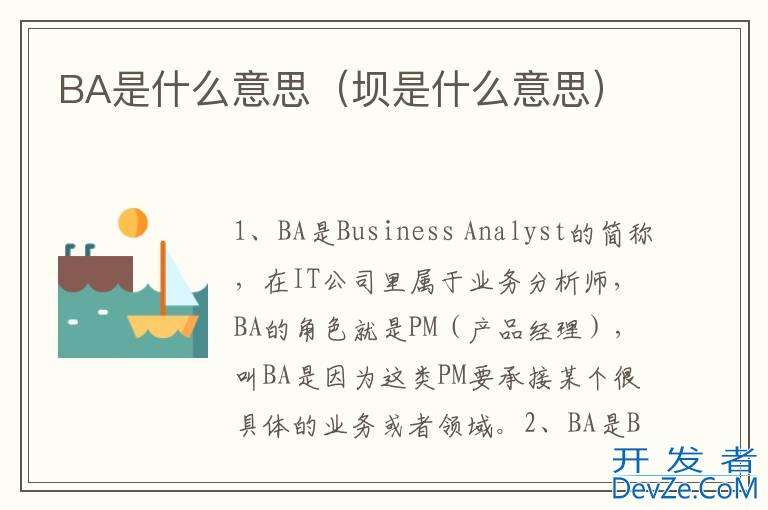 BA是什么意思（坝是什么意思）

1、BA是Business Analyst的简称，在IT公司里属于业务分析师，BA的角色就是PM（产品经理），叫BA是因为这类PM要承接某个很具体的业务或者领域。2、BA是B

开发者
DevZe.CoM